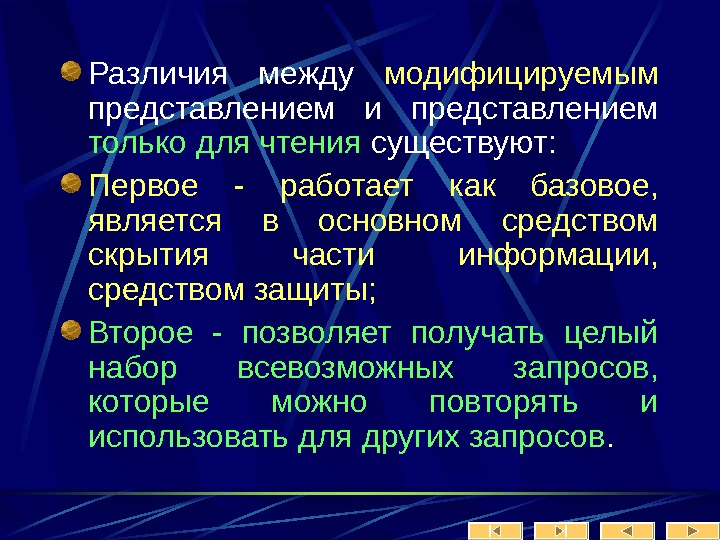 Различия между модифицируемым представлением и представлением только для чтения существуют:

Первое - работает как базовое, является в основном средством скрытия части информации, средством защиты;

Второе - позволяет получать целый набор всевозможных запросов, которые можно повторять и использовать для других запросов.